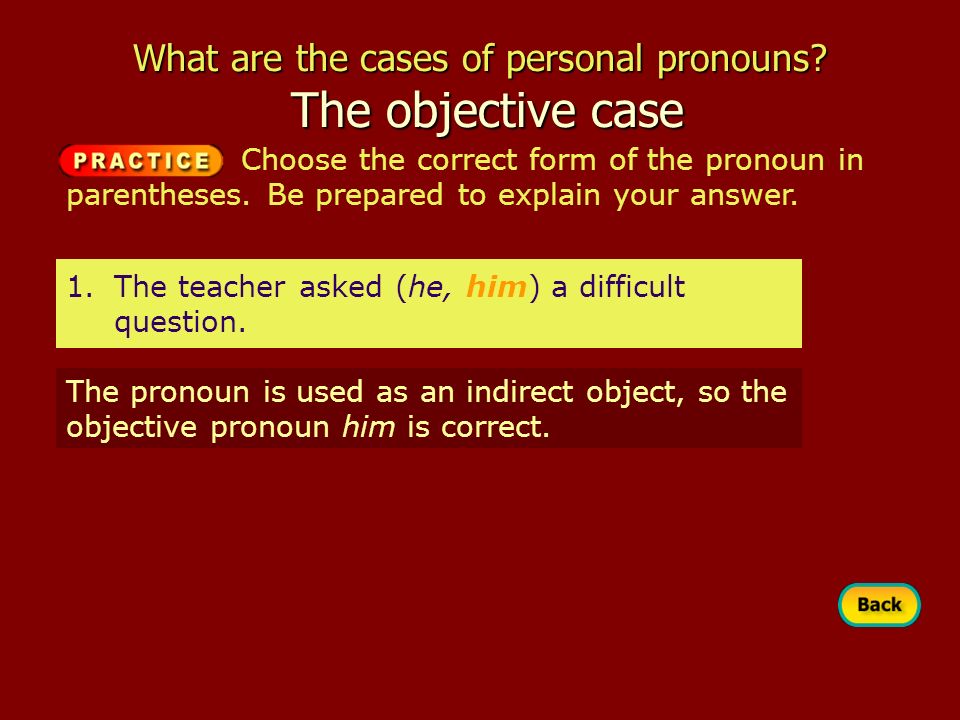 What are the cases of personal pronouns?

The objective case

PRACTICE Choose the correct form of the pronoun in parentheses. Be prepared to explain your answer.

1. The teacher asked (he, him) a difficult question.

The pronoun is used as an indirect object, so the objective pronoun him is correct.

Back